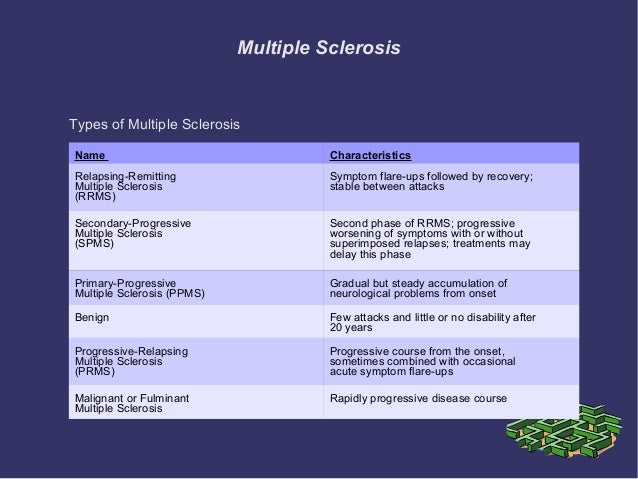 Multiple Sclerosis

Types of Multiple Sclerosis

| Name | Characteristics |
|---|---|
| Relapsing-Remitting Multiple Sclerosis (RRMS) | Symptom flare-ups followed by recovery; stable between attacks |
| Secondary-Progressive Multiple Sclerosis (SPMS) | Second phase of RRMS; progressive worsening of symptoms with or without superimposed relapses; treatments may delay this phase |
| Primary-Progressive Multiple Sclerosis (PPMS) | Gradual but steady accumulation of neurological problems from onset |
| Benign | Few attacks and little or no disability after 20 years |
| Progressive-Relapsing Multiple Sclerosis (PRMS) | Progressive course from the onset, sometimes combined with occasional acute symptom flare-ups |
| Malignant or Fulminant Multiple Sclerosis | Rapidly progressive disease course |